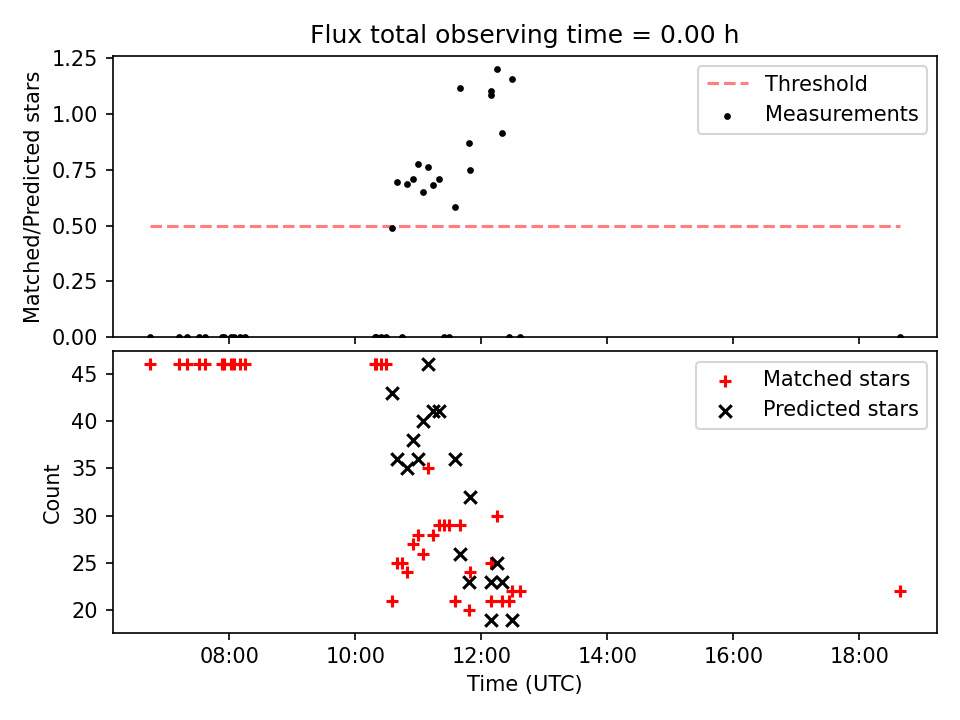 Flux total observing time = 0.00 h

Matched/Predicted stars

1.25
1.00
0.75
0.50
0.25
0.00

Threshold
Measurements

Count

45
40
35
30
25
20

Matched stars
Predicted stars

08:00
10:00
12:00
14:00
16:00
18:00

Time (UTC)